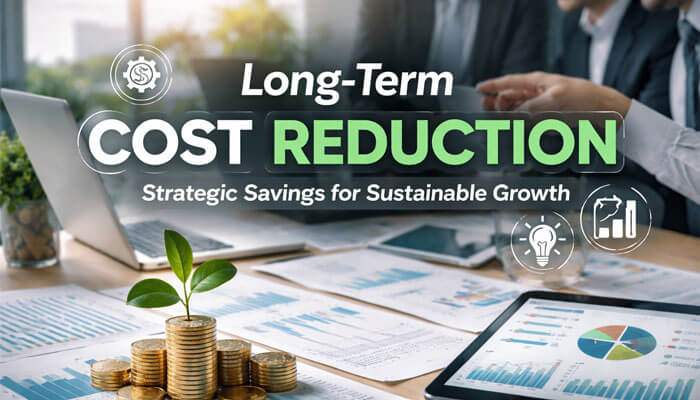 Long-Term
COST REDUCTION
Strategic Savings for Sustainable Growth